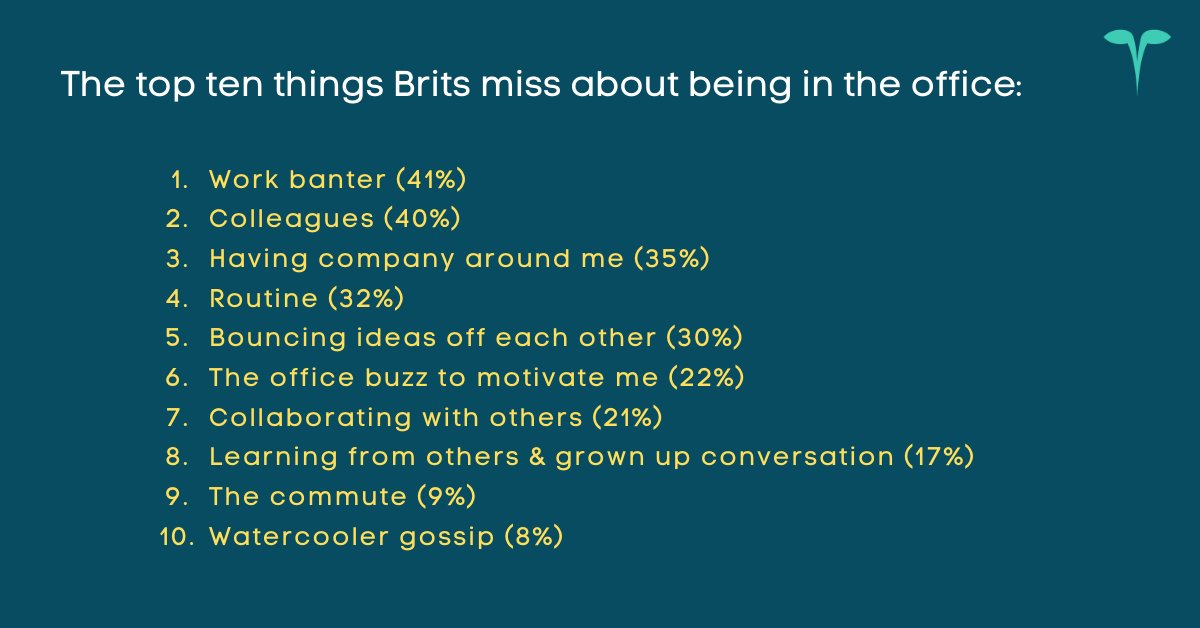 The top ten things Brits miss about being in the office:

1. Work banter (41%)
2. Colleagues (40%)
3. Having company around me (35%)
4. Routine (32%)
5. Bouncing ideas off each other (30%)
6. The office buzz to motivate me (22%)
7. Collaborating with others (21%)
8. Learning from others & grown up conversation (17%)
9. The commute (9%)
10. Watercooler gossip (8%)